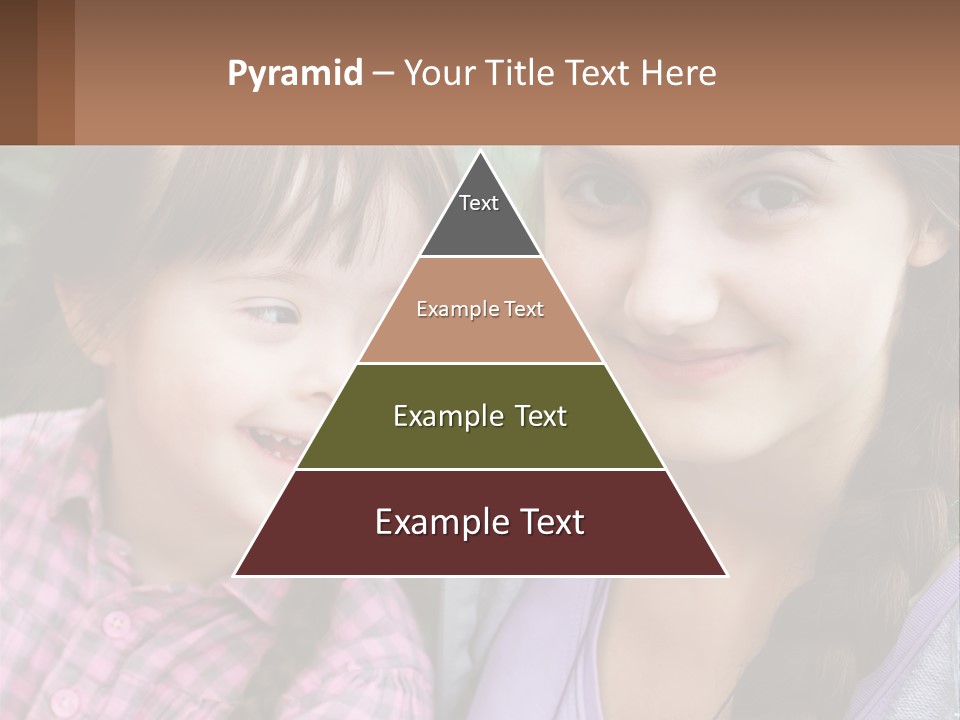 Pyramid – Your Title Text Here

Text

Example Text

Example Text

Example Text